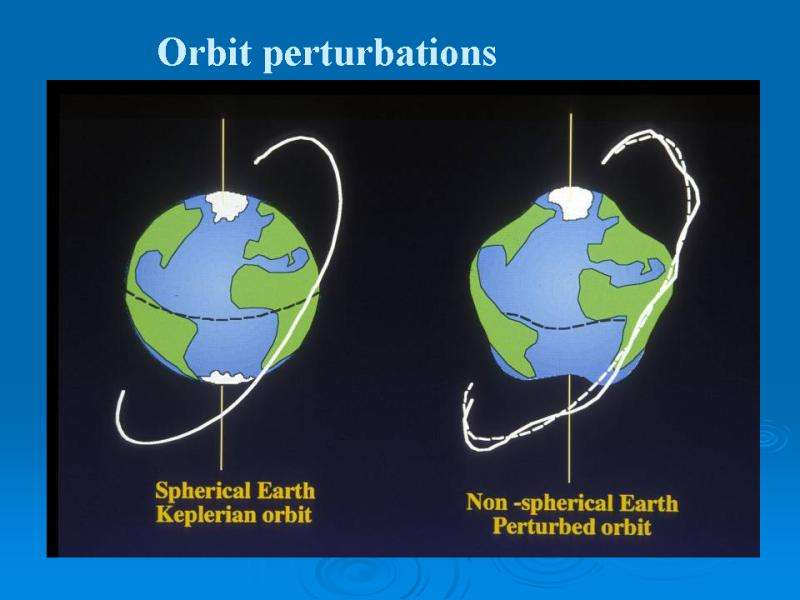 Orbit perturbations

Spherical Earth
Keplerian orbit

Non -spherical Earth
Perturbed orbit